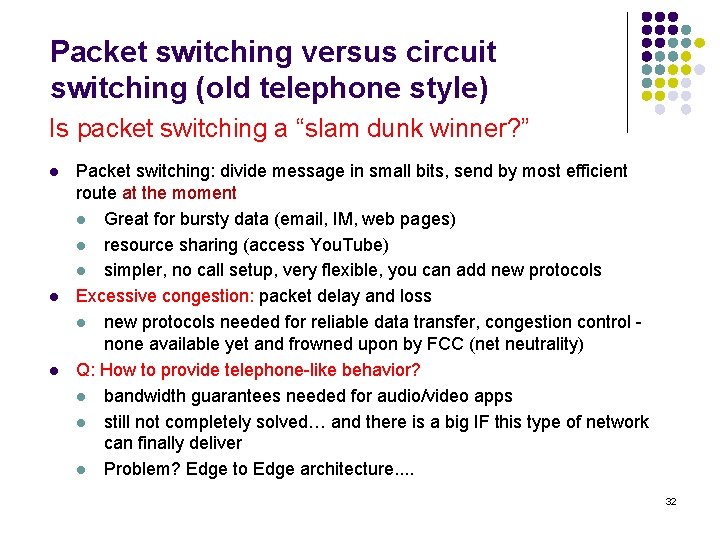 Packet switching versus circuit switching (old telephone style)

Is packet switching a “slam dunk winner?”

- Packet switching: divide message in small bits, send by most efficient route at the moment
  - Great for bursty data (email, IM, web pages)
  - resource sharing (access YouTube)
  - simpler, no call setup, very flexible, you can add new protocols
- Excessive congestion: packet delay and loss
  - new protocols needed for reliable data transfer, congestion control - none available yet and frowned upon by FCC (net neutrality)
- Q: How to provide telephone-like behavior?
  - bandwidth guarantees needed for audio/video apps
  - still not completely solved… and there is a big IF this type of network can finally deliver
  - Problem? Edge to Edge architecture....

32